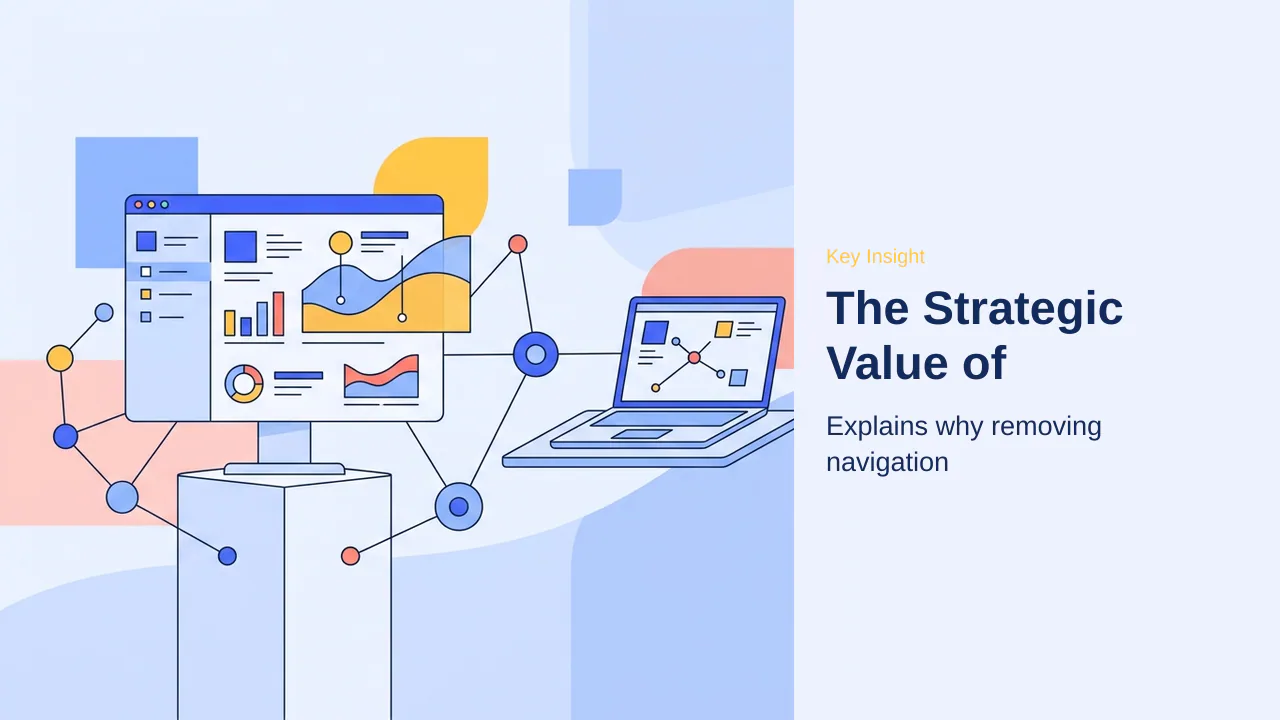 Key Insight

The Strategic Value of

Explains why removing navigation